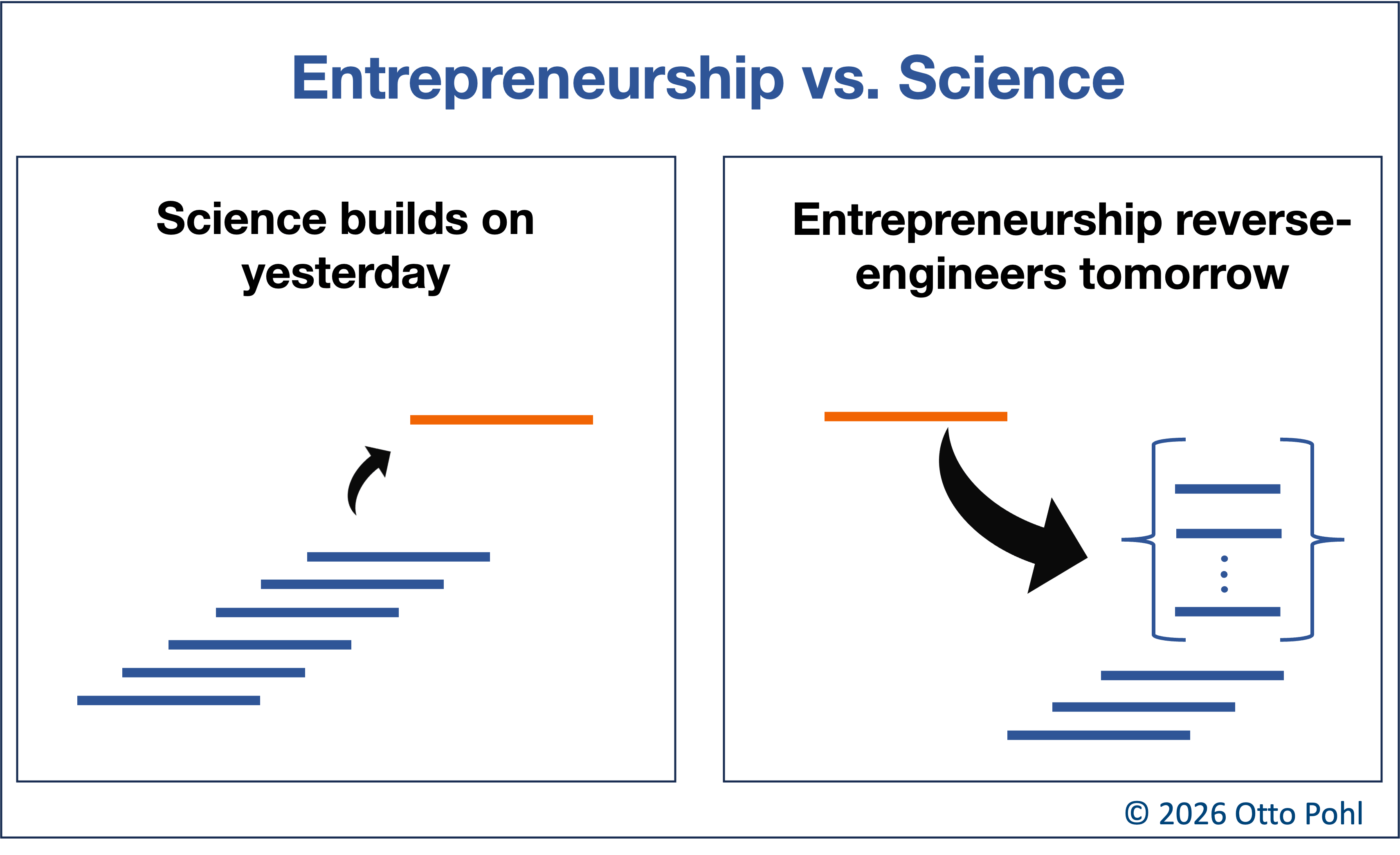 Entrepreneurship vs. Science

Science builds on yesterday

Entrepreneurship reverse-engineers tomorrow

© 2026 Otto Pohl